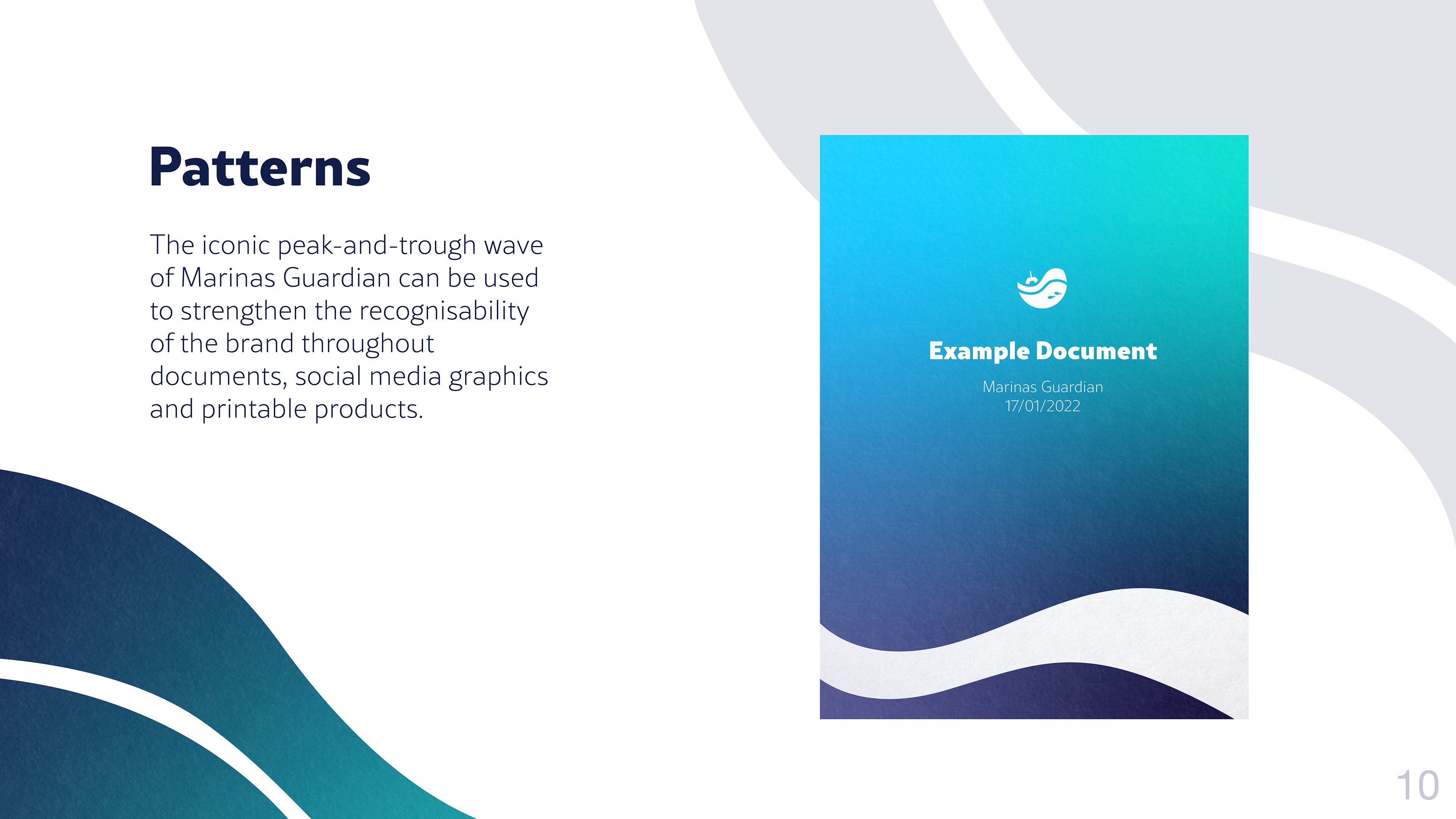 Patterns

The iconic peak-and-trough wave of Marinas Guardian can be used to strengthen the recognisability of the brand throughout documents, social media graphics and printable products.

Example Document

Marinas Guardian
17/01/2022

10